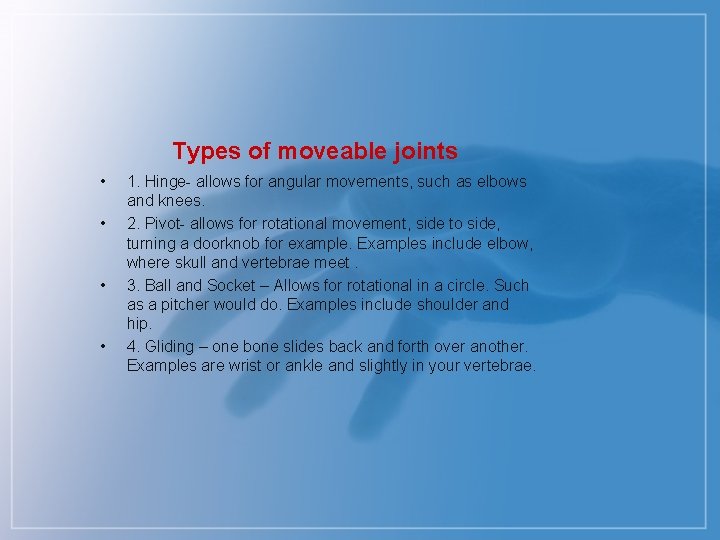 Types of moveable joints

• 1. Hinge- allows for angular movements, such as elbows and knees.

• 2. Pivot- allows for rotational movement, side to side, turning a doorknob for example. Examples include elbow, where skull and vertebrae meet .

• 3. Ball and Socket – Allows for rotational in a circle. Such as a pitcher would do. Examples include shoulder and hip.

• 4. Gliding – one bone slides back and forth over another. Examples are wrist or ankle and slightly in your vertebrae.